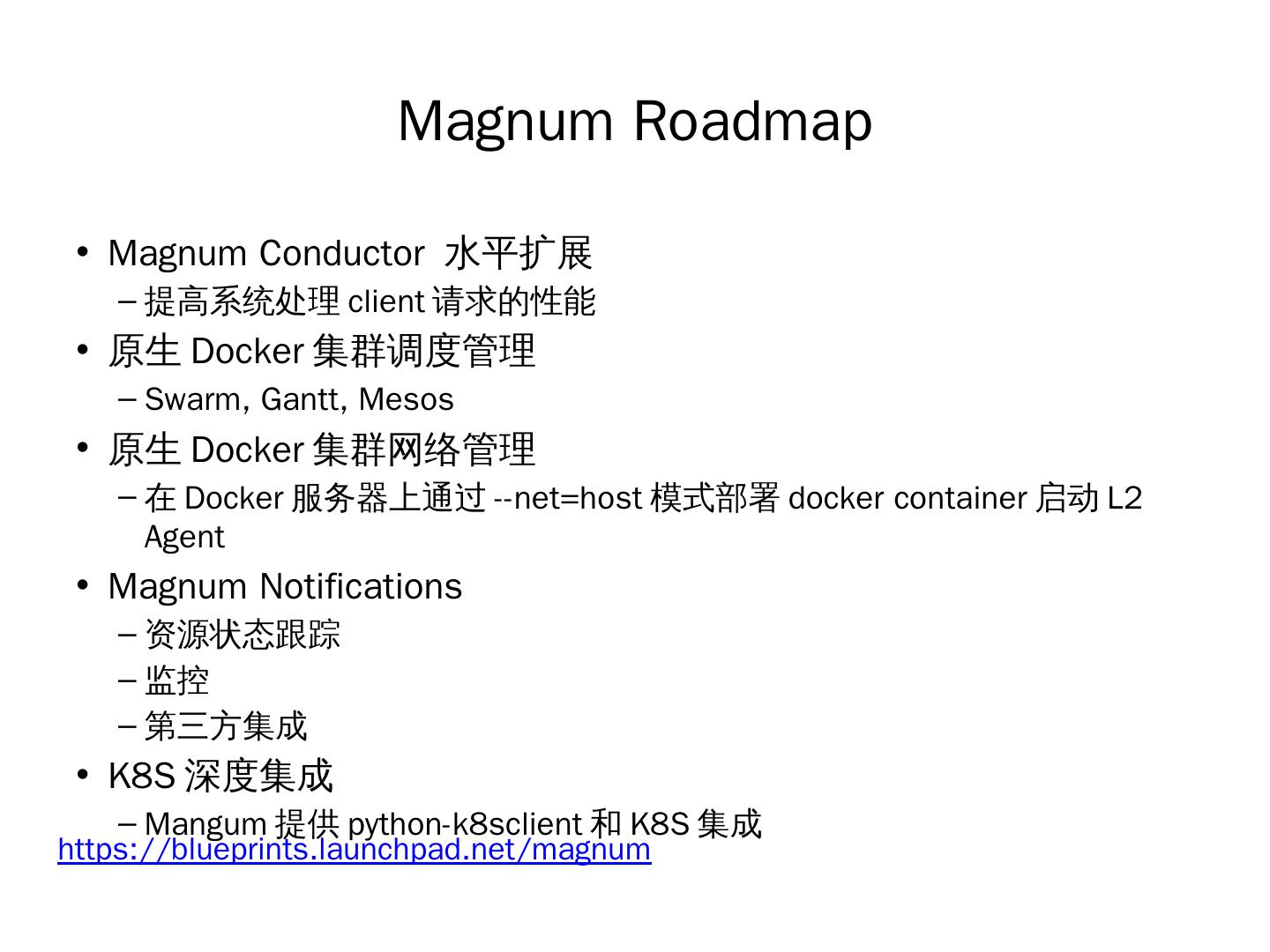 Magnum Roadmap

• Magnum Conductor 水平扩展
– 提高系统处理 client 请求的性能
• 原生 Docker 集群调度管理
– Swarm, Gantt, Mesos
• 原生 Docker 集群网络管理
– 在 Docker 服务器上通过 --net=host 模式部署 docker container 启动 L2 Agent
• Magnum Notifications
– 资源状态跟踪
– 监控
– 第三方集成
• K8S 深度集成
– Mangum 提供 python-k8sclient 和 K8S 集成

https://blueprints.launchpad.net/magnum